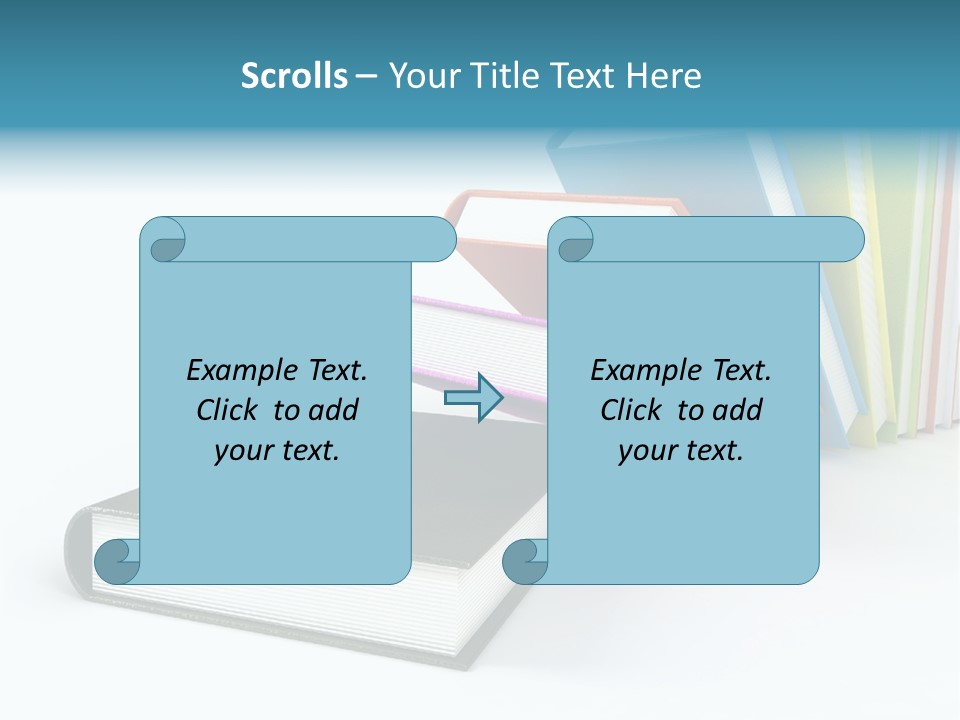 Scrolls – Your Title Text Here

Example Text. Click to add your text.

Example Text. Click to add your text.